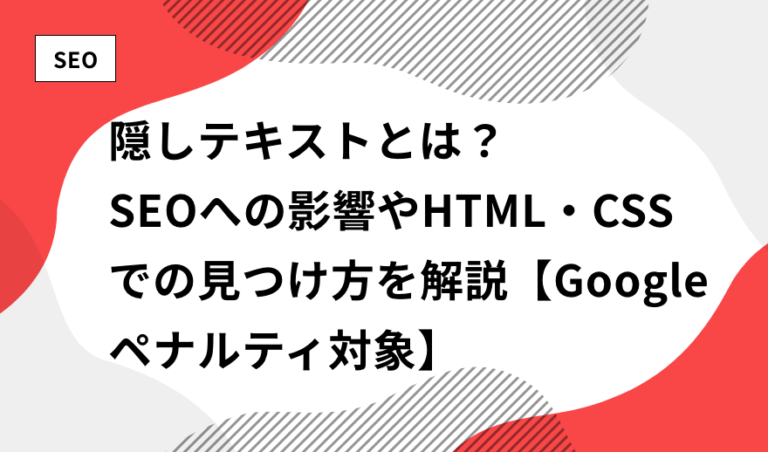 SEO

隠しテキストとは？
SEOへの影響やHTML・CSSでの見つけ方を解説【Googleペナルティ対象】